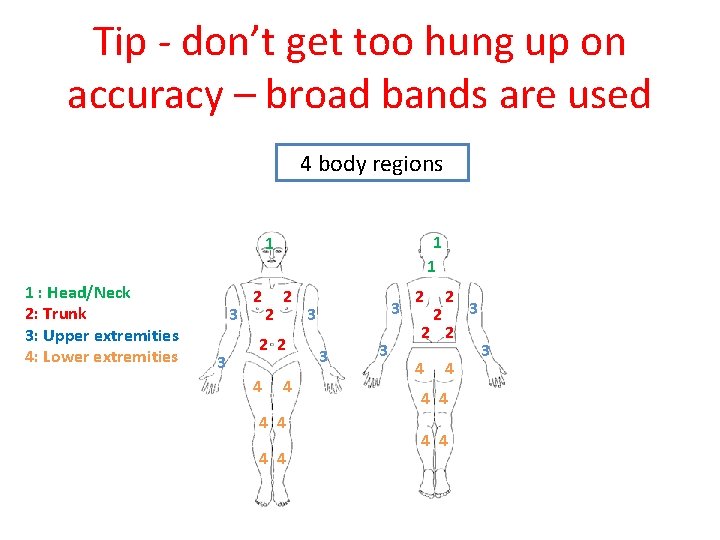 Tip - don't get too hung up on accuracy – broad bands are used

4 body regions

1 : Head/Neck
2: Trunk
3: Upper extremities
4: Lower extremities

1
2 2
2
3 3
2 2
3 3
4 4
4 4
4 4

1
1
2 2
2
3 3
2 2
3 3
4 4
4 4
4 4